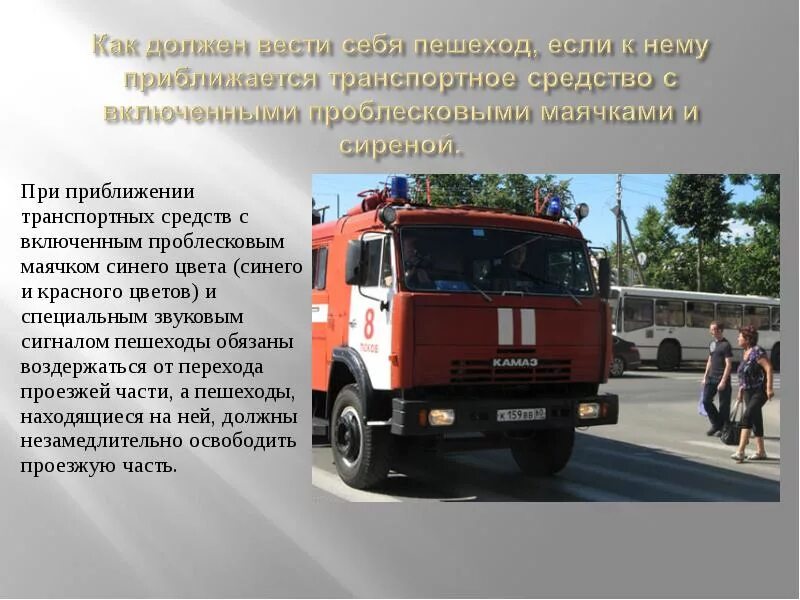 Как должен вести себя пешеход, если к нему приближается транспортное средство с включенными проблесковыми маячками и сиреной.

При приближении транспортных средств с включенным проблесковым маячком синего цвета (синего и красного цветов) и специальным звуковым сигналом пешеходы обязаны воздержаться от перехода проезжей части, а пешеходы, находящиеся на ней, должны незамедлительно освободить проезжую часть.

8
ПСКОВ
КАМАЗ
К 159 ВВ 60